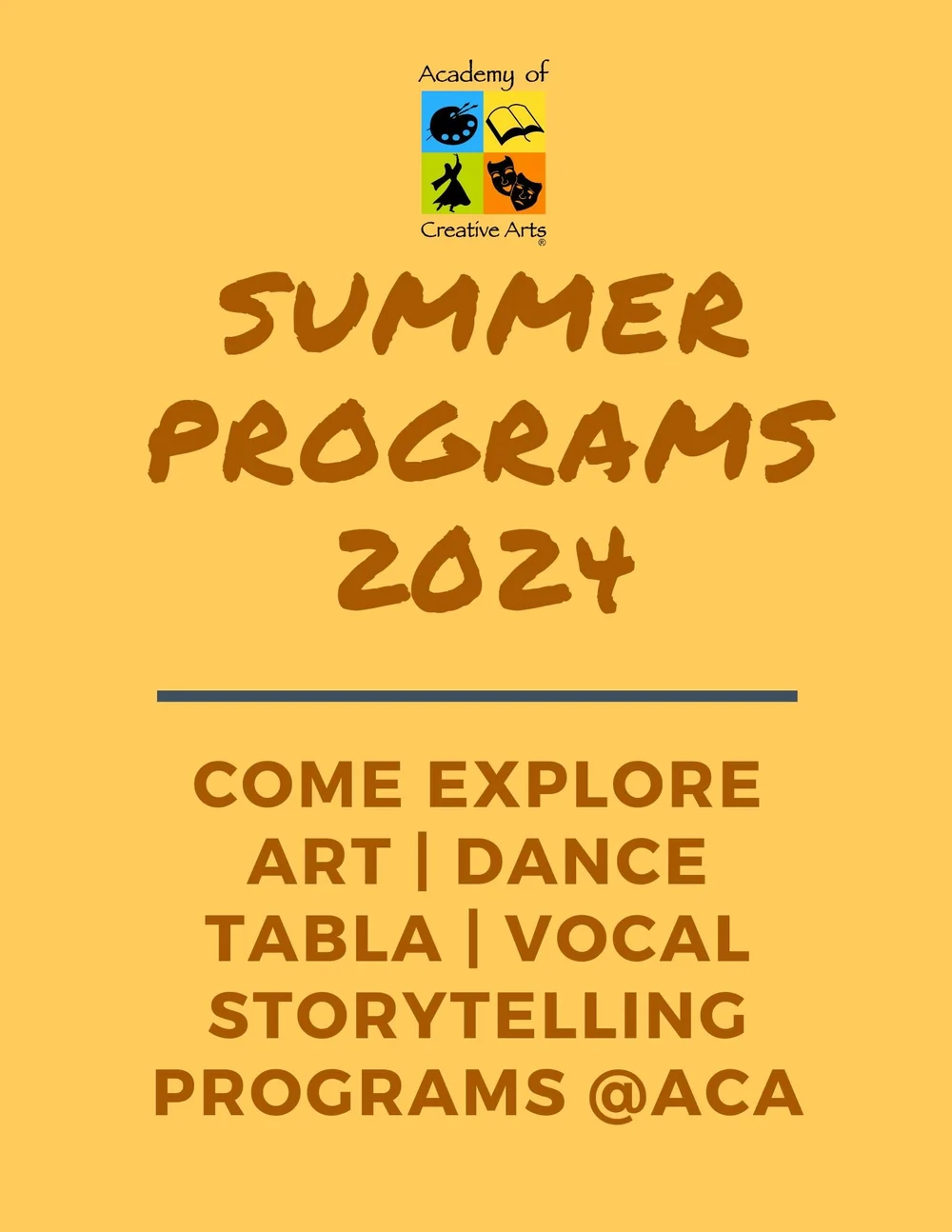 Academy of
Creative Arts
®

SUMMER PROGRAMS 2024

COME EXPLORE
ART | DANCE
TABLA | VOCAL
STORYTELLING
PROGRAMS @ACA